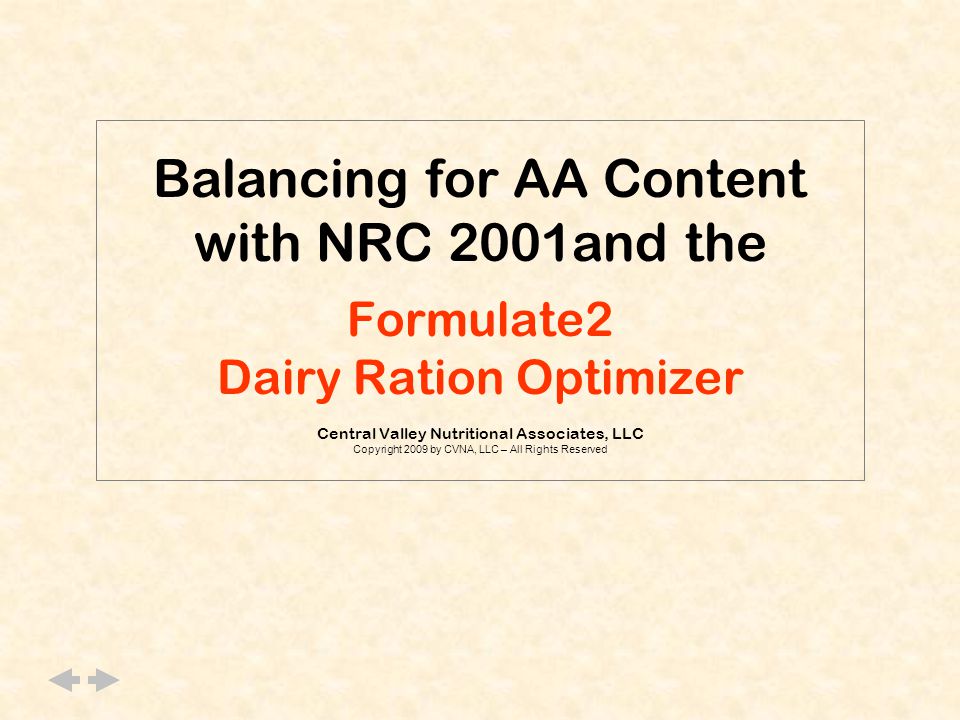 Balancing for AA Content with NRC 2001and the

Formulate2
Dairy Ration Optimizer

Central Valley Nutritional Associates, LLC
Copyright 2009 by CVNA, LLC – All Rights Reserved